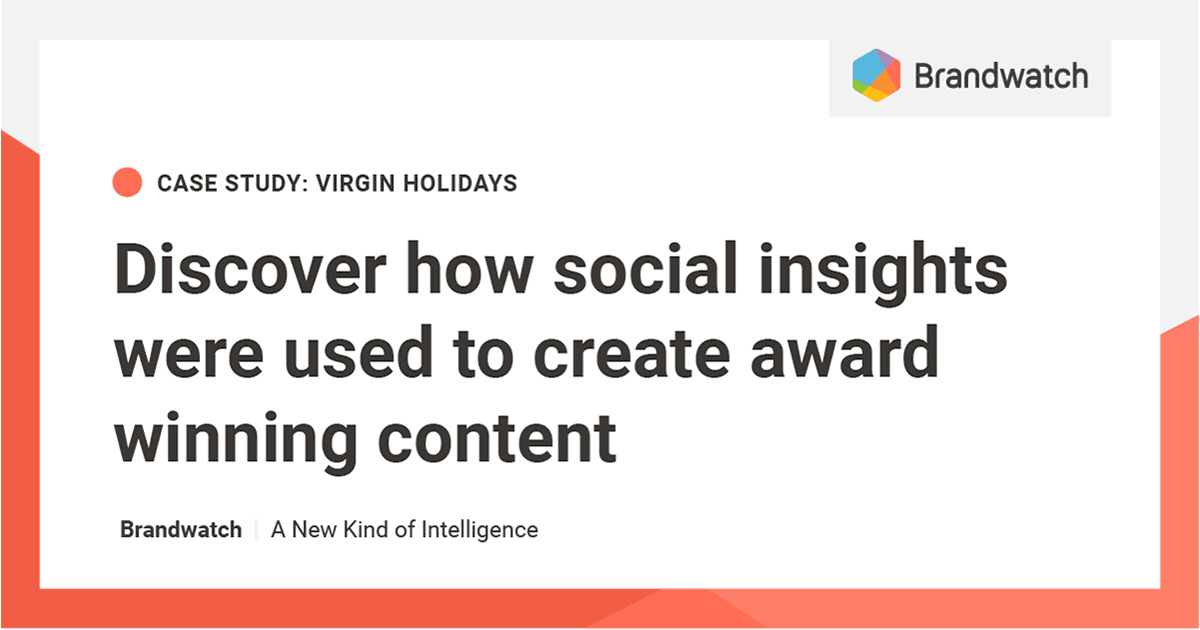 Brandwatch

CASE STUDY: VIRGIN HOLIDAYS

Discover how social insights were used to create award winning content

Brandwatch | A New Kind of Intelligence